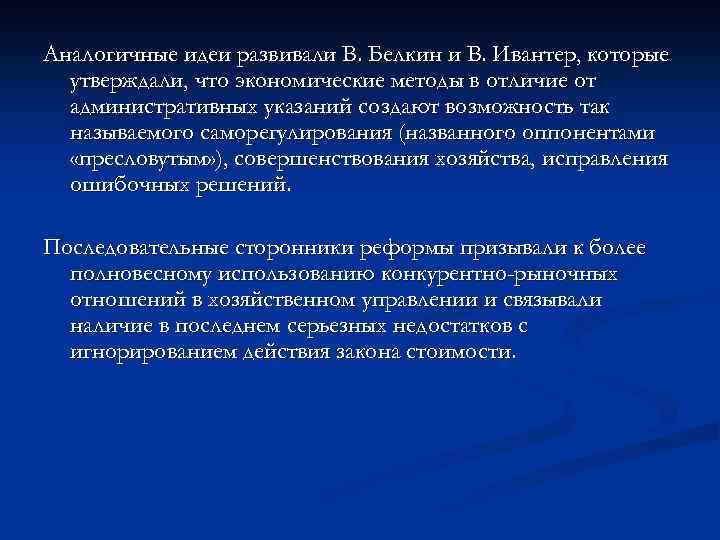 Аналогичные идеи развивали В. Белкин и В. Ивантер, которые утверждали, что экономические методы в отличие от административных указаний создают возможность так называемого саморегулирования (названного оппонентами «пресловутым»), совершенствования хозяйства, исправления ошибочных решений.

Последовательные сторонники реформы призывали к более полновесному использованию конкурентно-рыночных отношений в хозяйственном управлении и связывали наличие в последнем серьезных недостатков с игнорированием действия закона стоимости.